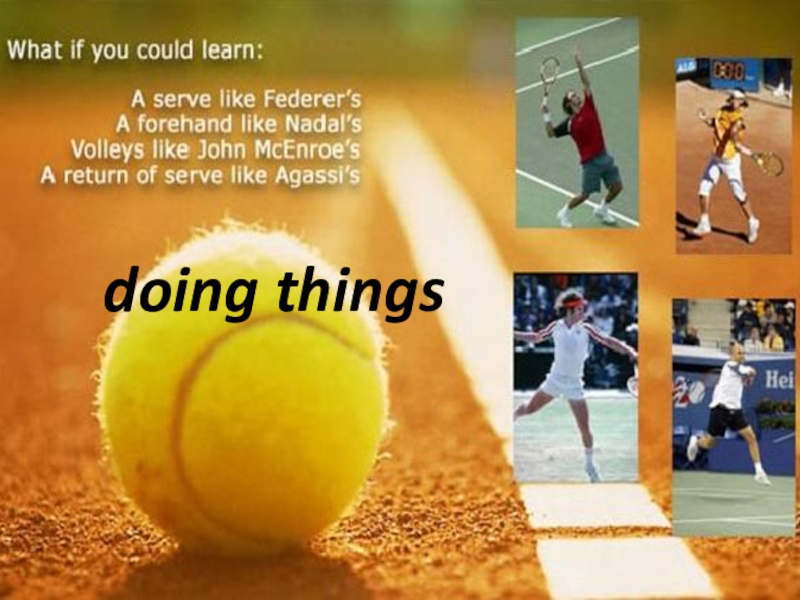 What if you could learn:

A serve like Federer's
A forehand like Nadal's
Volleys like John McEnroe's
A return of serve like Agassi's

doing things

Hei